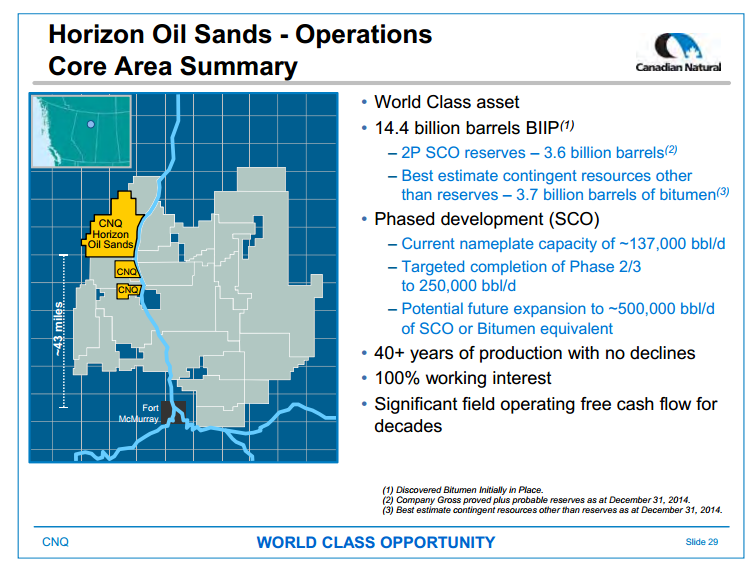 Horizon Oil Sands - Operations
Core Area Summary

Canadian Natural

CNQ Horizon Oil Sands

CNQ

CNQ

~43 miles

Fort McMurray

• World Class asset
• 14.4 billion barrels BIIP$^{(1)}$
– 2P SCO reserves – 3.6 billion barrels$^{(2)}$
– Best estimate contingent resources other than reserves – 3.7 billion barrels of bitumen$^{(3)}$
• Phased development (SCO)
– Current nameplate capacity of ~137,000 bbl/d
– Targeted completion of Phase 2/3 to 250,000 bbl/d
– Potential future expansion to ~500,000 bbl/d of SCO or Bitumen equivalent
• 40+ years of production with no declines
• 100% working interest
• Significant field operating free cash flow for decades

(1) Discovered Bitumen Initially in Place.
(2) Company Gross proved plus probable reserves as at December 31, 2014.
(3) Best estimate contingent resources other than reserves as at December 31, 2014.

CNQ

WORLD CLASS OPPORTUNITY

Slide 29